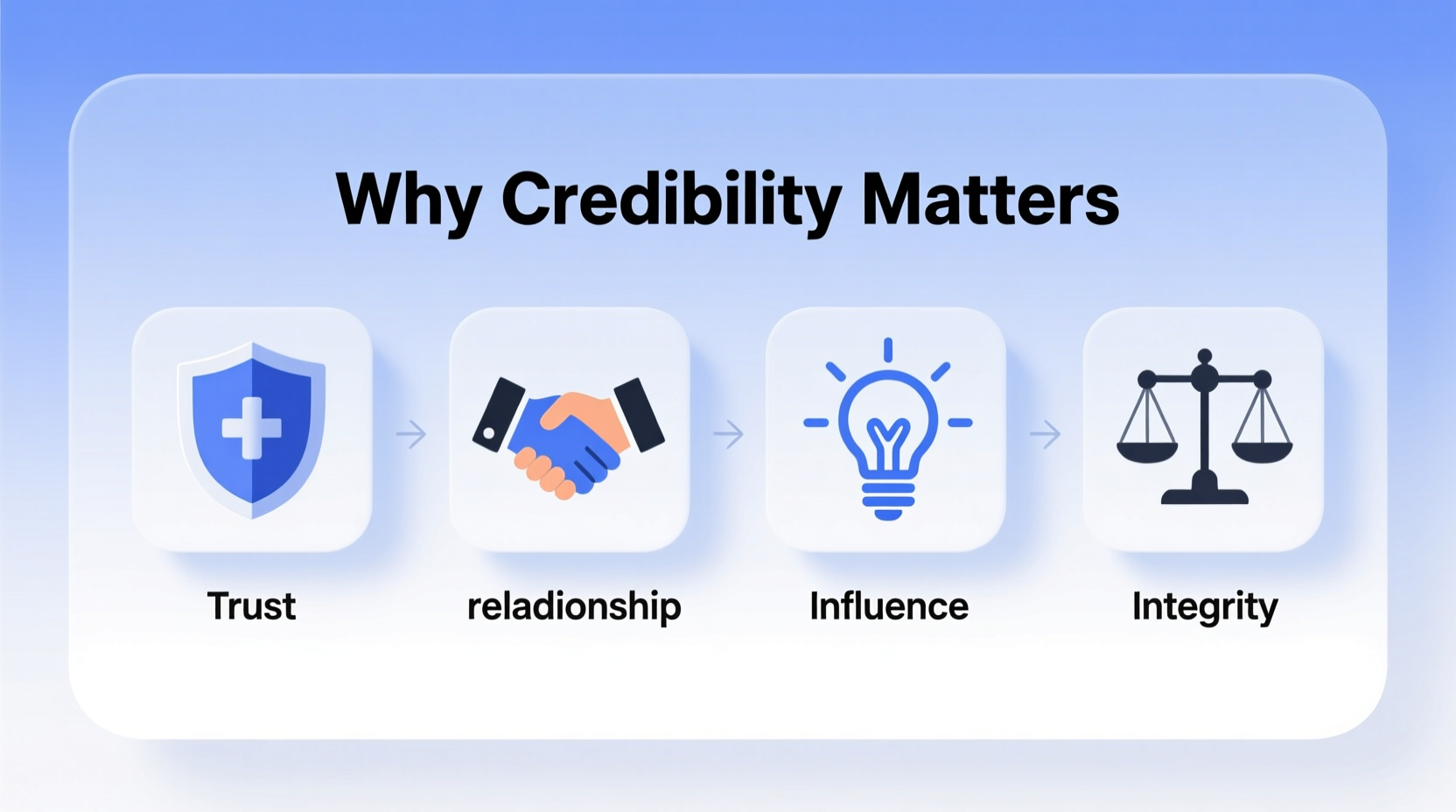 Why Credibility Matters

Trust

reladionship

Influence

Integrity